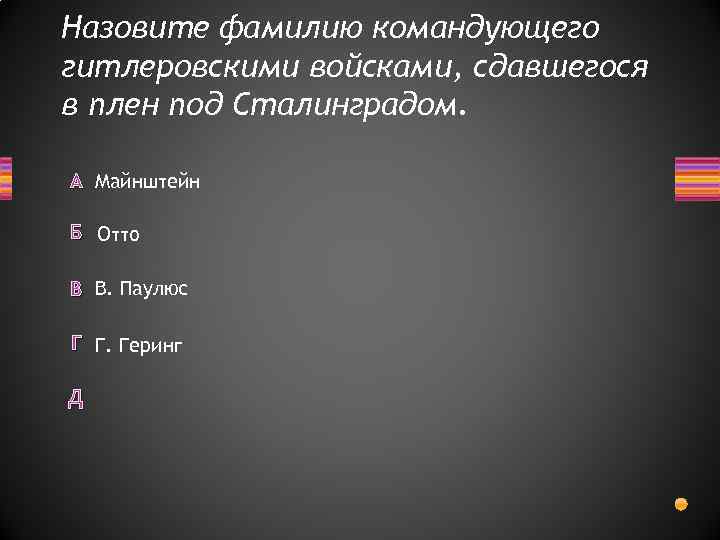 Назовите фамилию командующего гитлеровскими войсками, сдавшегося в плен под Сталинградом.

А Майнштейн

Б Отто

В В. Паулюс

Г Г. Геринг

Д